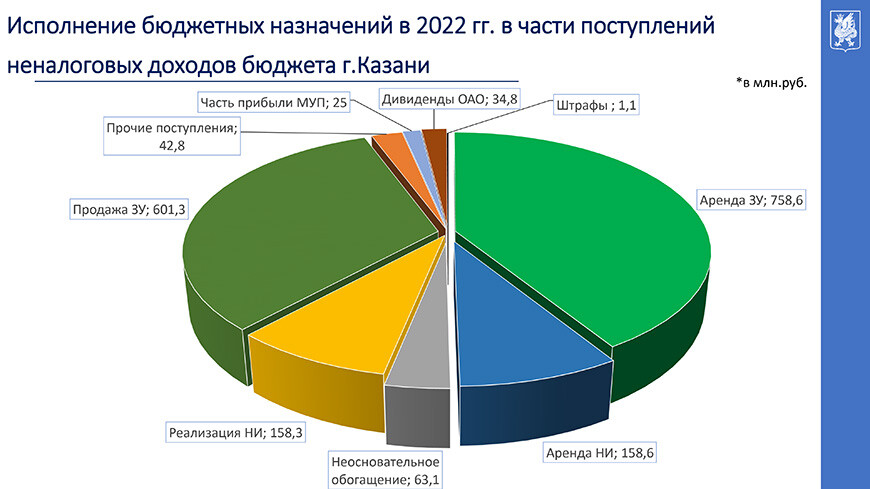 Исполнение бюджетных назначений в 2022 гг. в части поступлений неналоговых доходов бюджета г.Казани

*в млн.руб.

Часть прибыли МУП; 25

Дивиденды ОАО; 34,8

Штрафы ; 1,1

Прочие поступления; 42,8

Продажа ЗУ; 601,3

Аренда ЗУ; 758,6

Реализация НИ; 158,3

Неосновательное обогащение; 63,1

Аренда НИ; 158,6